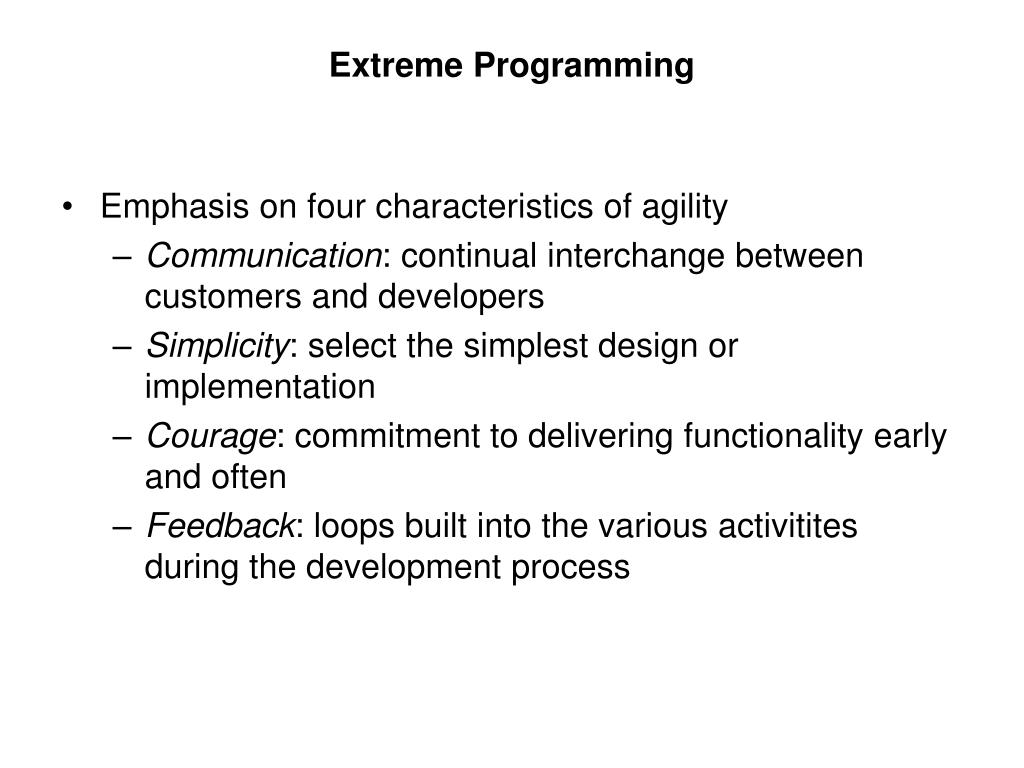 Extreme Programming

• Emphasis on four characteristics of agility
– Communication: continual interchange between customers and developers
– Simplicity: select the simplest design or implementation
– Courage: commitment to delivering functionality early and often
– Feedback: loops built into the various activitites during the development process